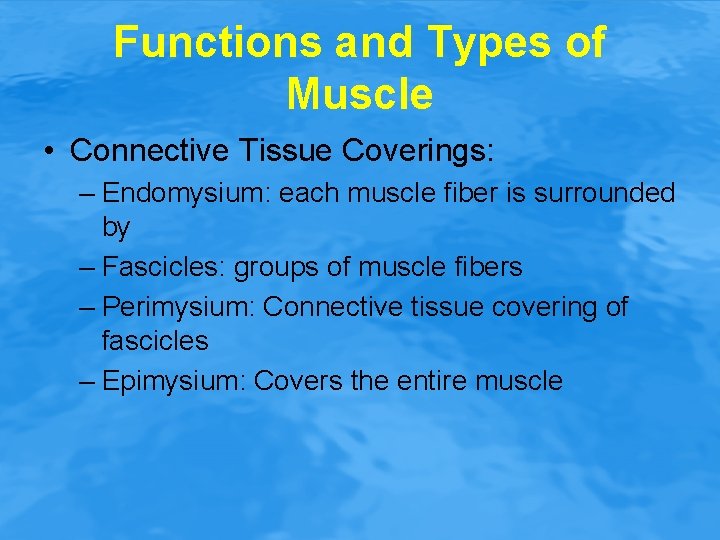 Functions and Types of Muscle

• Connective Tissue Coverings:
– Endomysium: each muscle fiber is surrounded by
– Fascicles: groups of muscle fibers
– Perimysium: Connective tissue covering of fascicles
– Epimysium: Covers the entire muscle